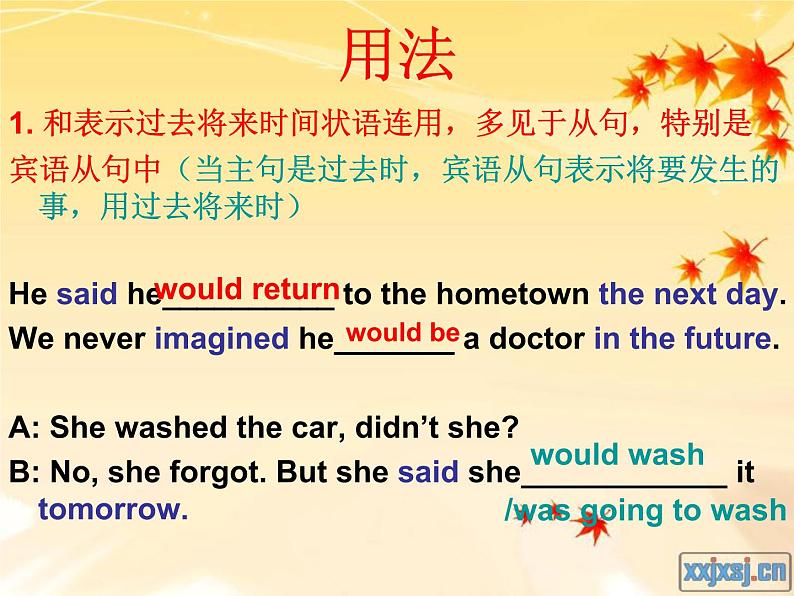 用法

1. 和表示过去将来时间状语连用，多见于从句，特别是宾语从句中（当主句是过去时，宾语从句表示将要发生的事，用过去将来时）

He said he would return to the hometown the next day.

We never imagined he would be a doctor in the future.

A: She washed the car, didn't she?

B: No, she forgot. But she said she would wash /was going to wash it tomorrow.

xxjxsj.cn